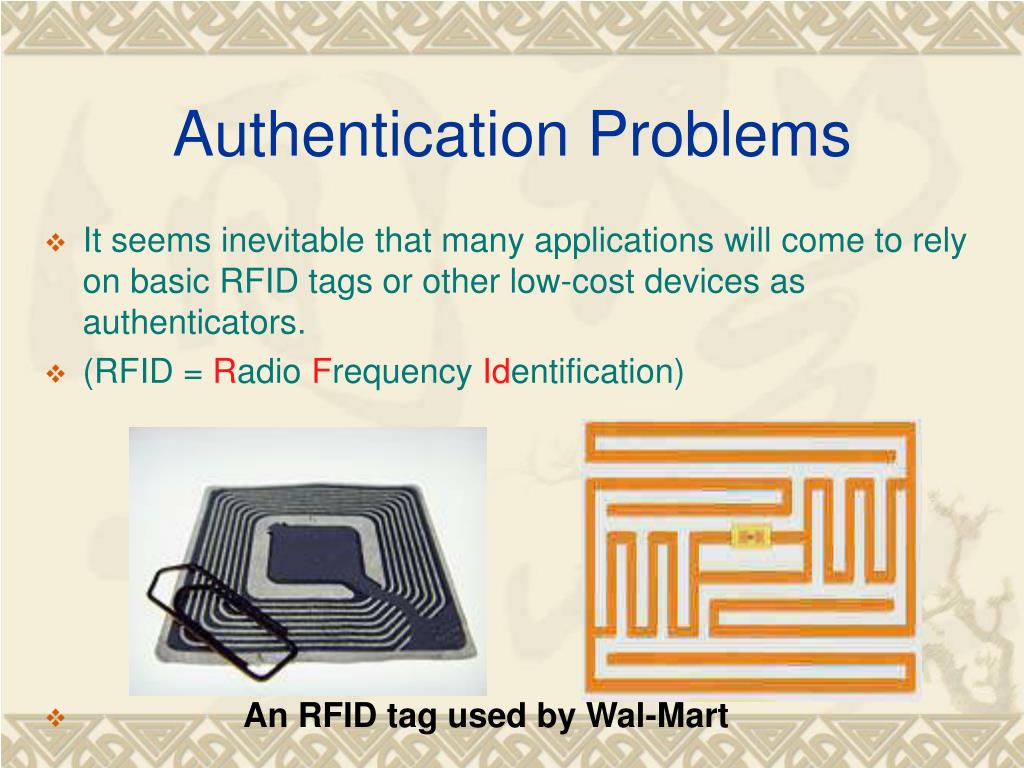 Authentication Problems

❖ It seems inevitable that many applications will come to rely on basic RFID tags or other low-cost devices as authenticators.

❖ (RFID = Radio Frequency Identification)

❖ An RFID tag used by Wal-Mart